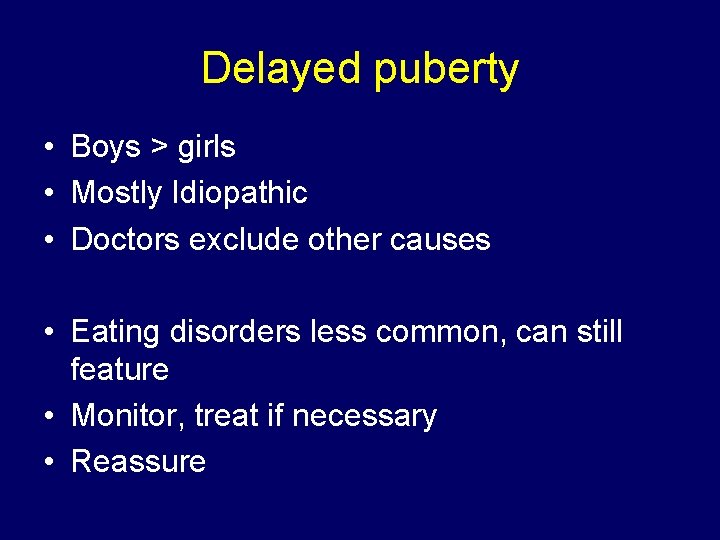 Delayed puberty

• Boys > girls
• Mostly Idiopathic
• Doctors exclude other causes

• Eating disorders less common, can still feature
• Monitor, treat if necessary
• Reassure